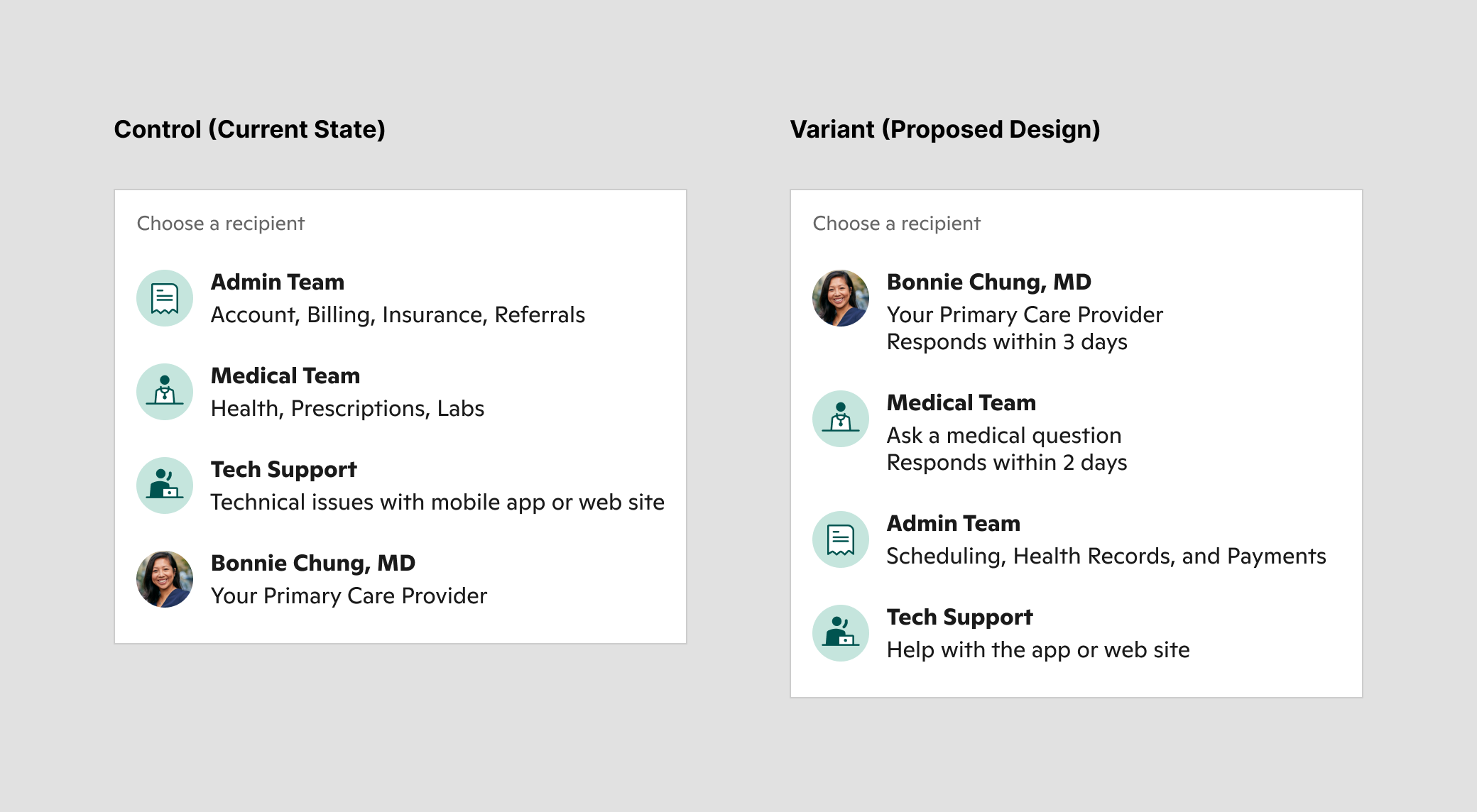 Control (Current State)

Choose a recipient

Admin Team
Account, Billing, Insurance, Referrals

Medical Team
Health, Prescriptions, Labs

Tech Support
Technical issues with mobile app or web site

Bonnie Chung, MD
Your Primary Care Provider

Variant (Proposed Design)

Choose a recipient

Bonnie Chung, MD
Your Primary Care Provider
Responds within 3 days

Medical Team
Ask a medical question
Responds within 2 days

Admin Team
Scheduling, Health Records, and Payments

Tech Support
Help with the app or web site